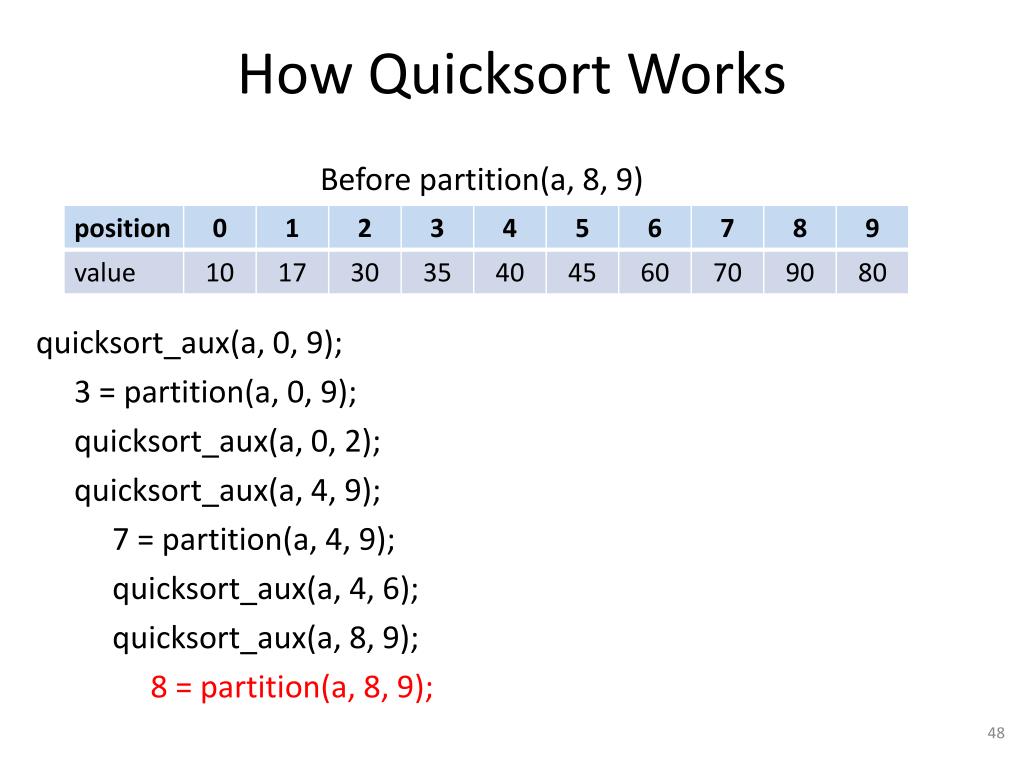 How Quicksort Works

Before partition(a, 8, 9)

| position | 0 | 1 | 2 | 3 | 4 | 5 | 6 | 7 | 8 | 9 |
|---|---|---|---|---|---|---|---|---|---|---|
| value | 10 | 17 | 30 | 35 | 40 | 45 | 60 | 70 | 90 | 80 |

quicksort_aux(a, 0, 9);
3 = partition(a, 0, 9);
quicksort_aux(a, 0, 2);
quicksort_aux(a, 4, 9);
7 = partition(a, 4, 9);
quicksort_aux(a, 4, 6);
quicksort_aux(a, 8, 9);
8 = partition(a, 8, 9);

48